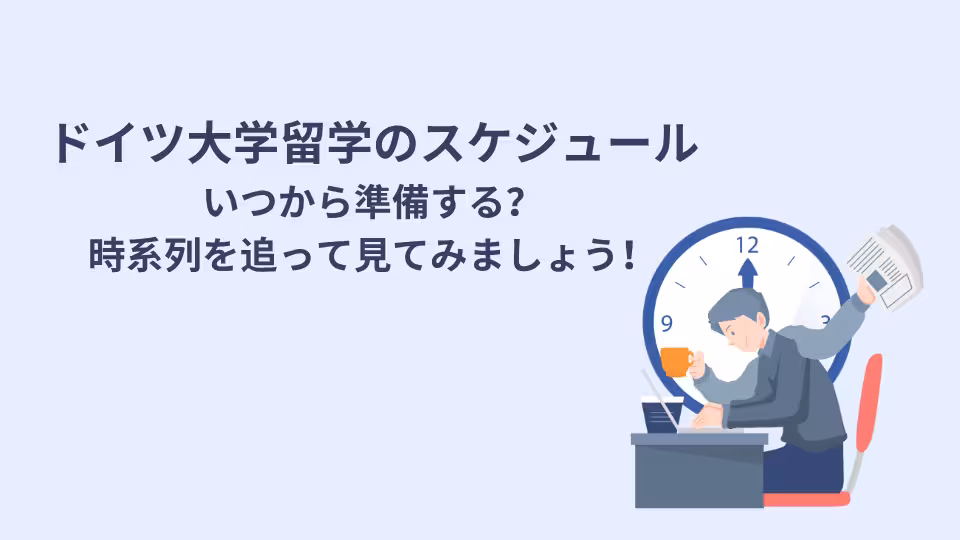 ドイツ大学留学のスケジュール
いつから準備する?
時系列を追って見てみましょう!

12
9
3